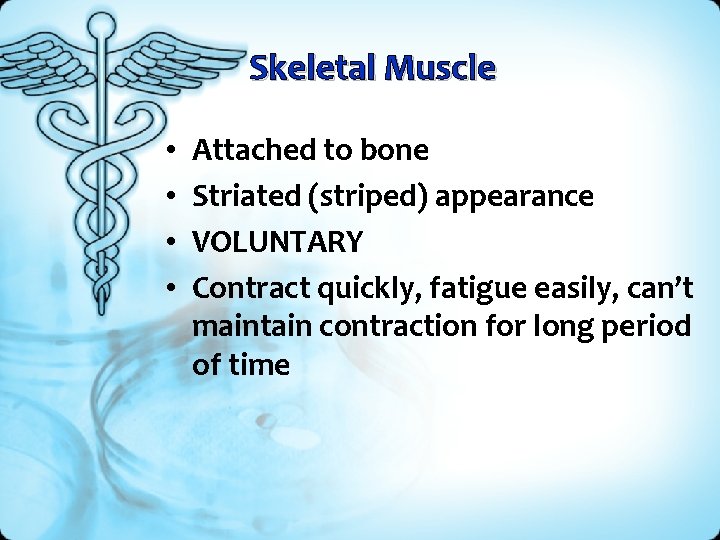 Skeletal Muscle

• Attached to bone
• Striated (striped) appearance
• VOLUNTARY
• Contract quickly, fatigue easily, can't maintain contraction for long period of time